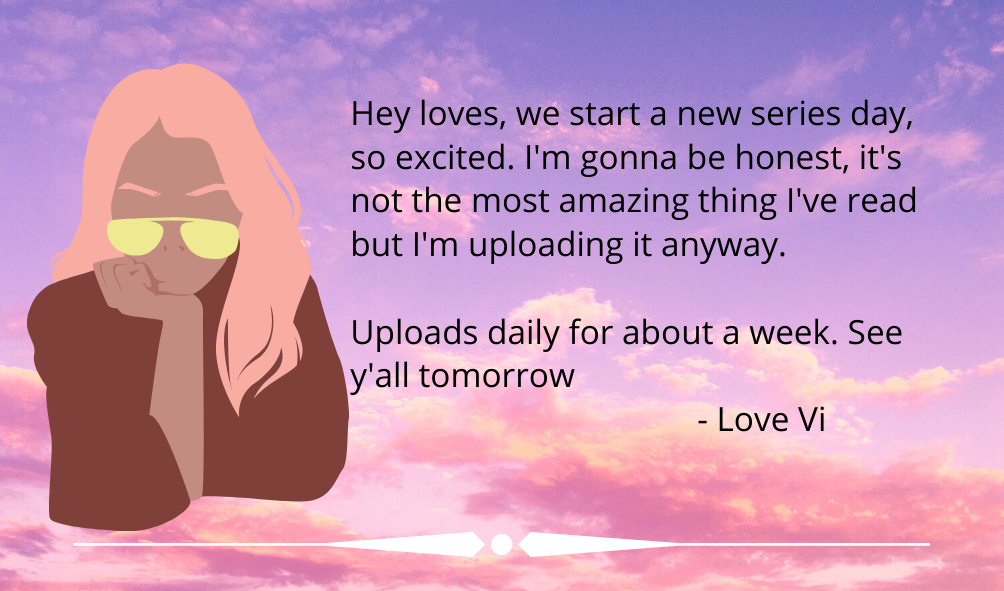 Hey loves, we start a new series day, so excited. I'm gonna be honest, it's not the most amazing thing I've read but I'm uploading it anyway.

Uploads daily for about a week. See y'all tomorrow

- Love Vi